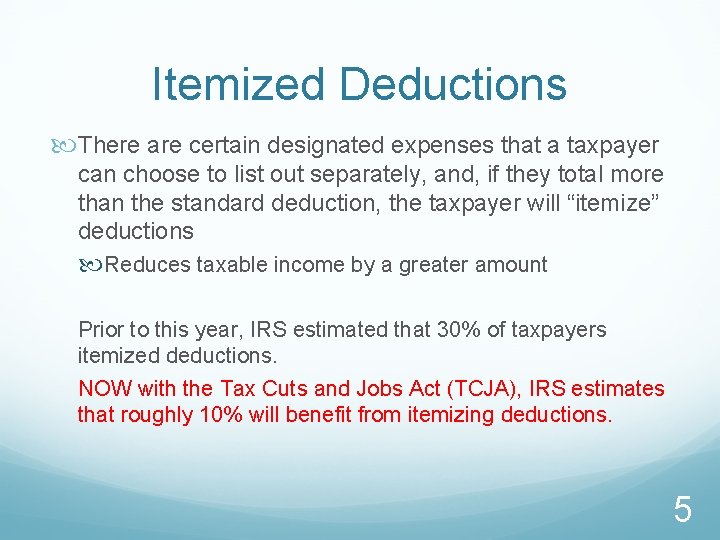 Itemized Deductions

There are certain designated expenses that a taxpayer can choose to list out separately, and, if they total more than the standard deduction, the taxpayer will “itemize” deductions

Reduces taxable income by a greater amount

Prior to this year, IRS estimated that 30% of taxpayers itemized deductions.

NOW with the Tax Cuts and Jobs Act (TCJA), IRS estimates that roughly 10% will benefit from itemizing deductions.

5